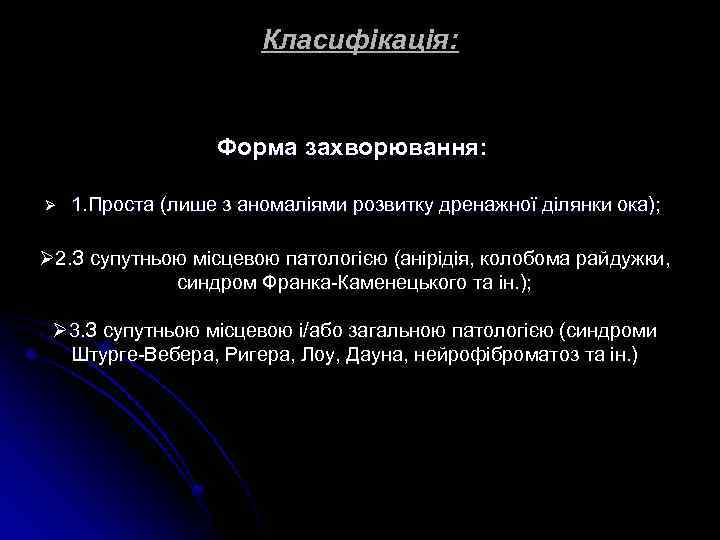 Класифікація:

Форма захворювання:

➢ 1.Проста (лише з аномаліями розвитку дренажної ділянки ока);

➢2.З супутньою місцевою патологією (анірідія, колобома райдужки, синдром Франка-Каменецького та ін.);

➢3.З супутньою місцевою і/або загальною патологією (синдроми Штурге-Вебера, Ригера, Лоу, Дауна, нейрофіброматоз та ін.)